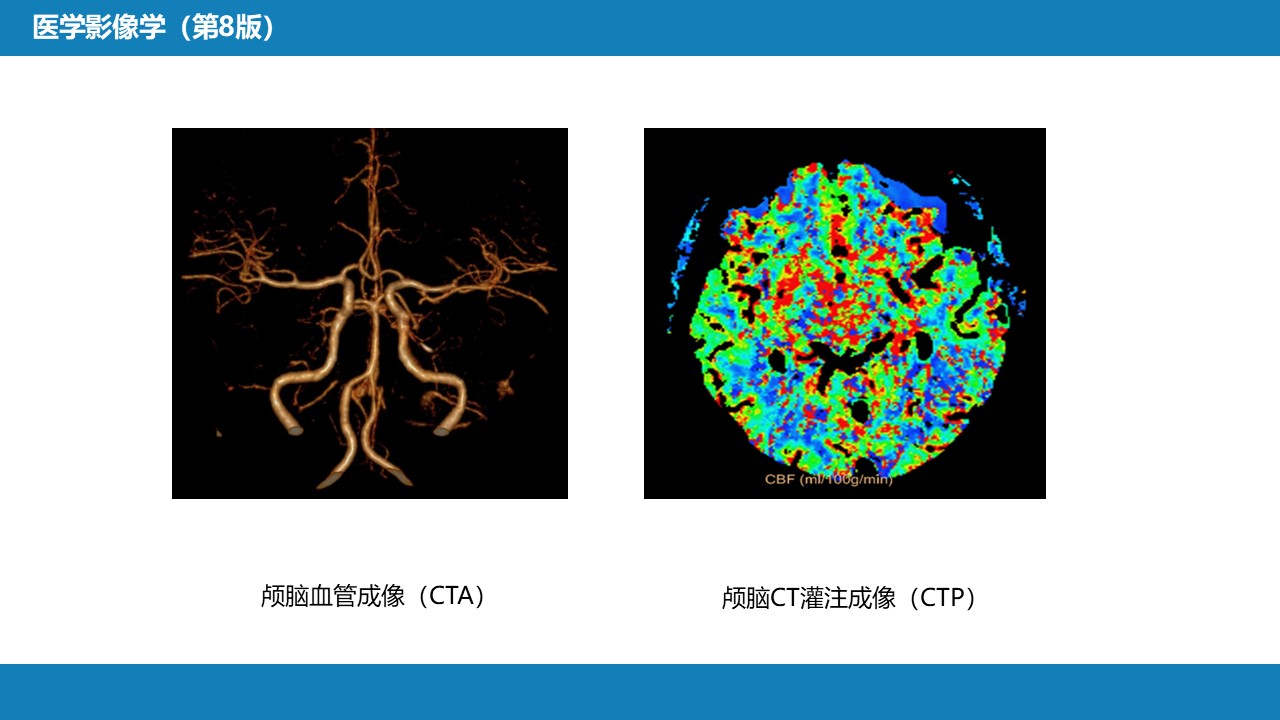 医学影像学（第8版）

CBF (ml/100g/min)

颅脑血管成像（CTA）

颅脑CT灌注成像（CTP）